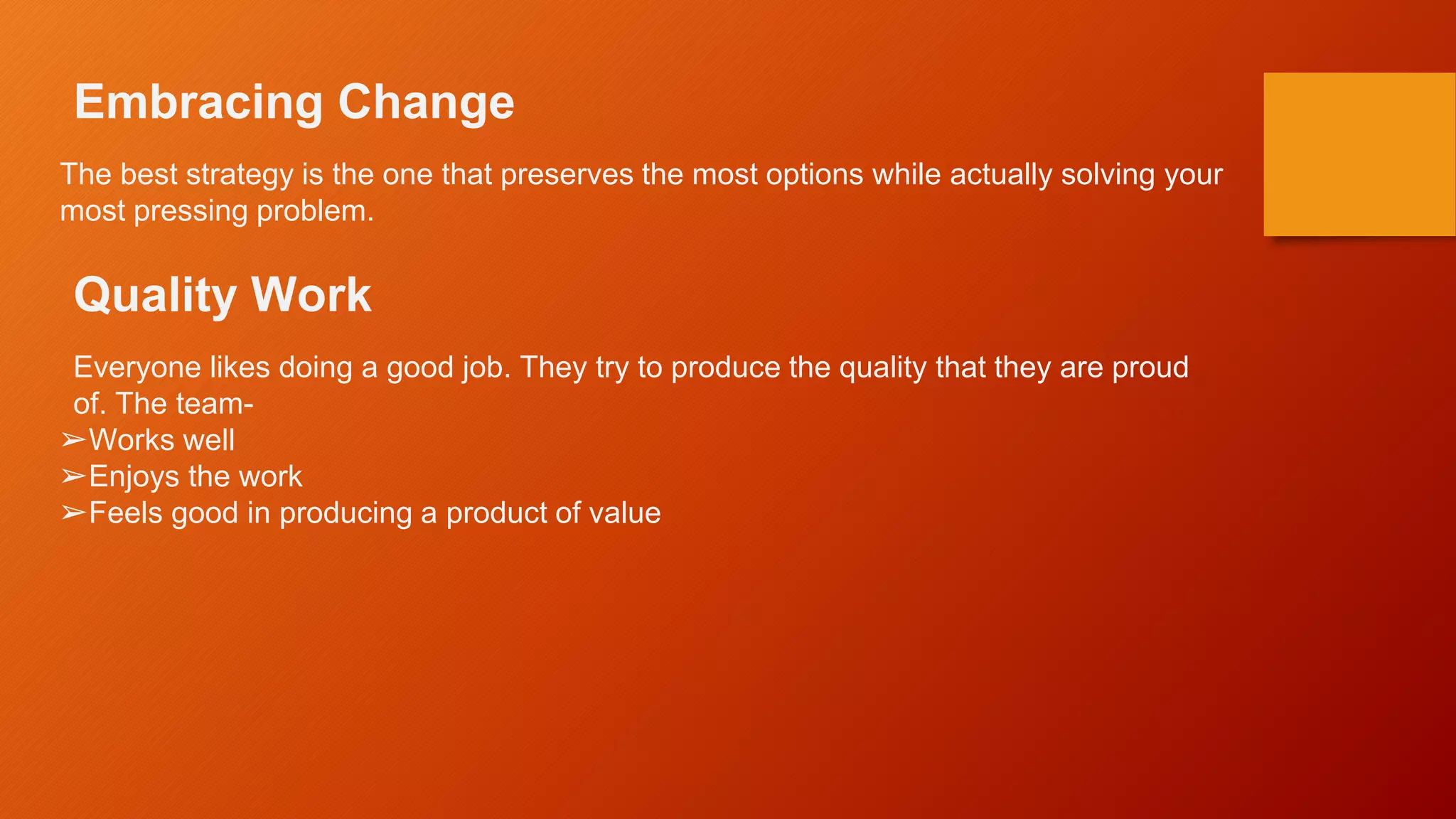 Embracing Change

The best strategy is the one that preserves the most options while actually solving your most pressing problem.

Quality Work

Everyone likes doing a good job. They try to produce the quality that they are proud of. The team-
➢Works well
➢Enjoys the work
➢Feels good in producing a product of value